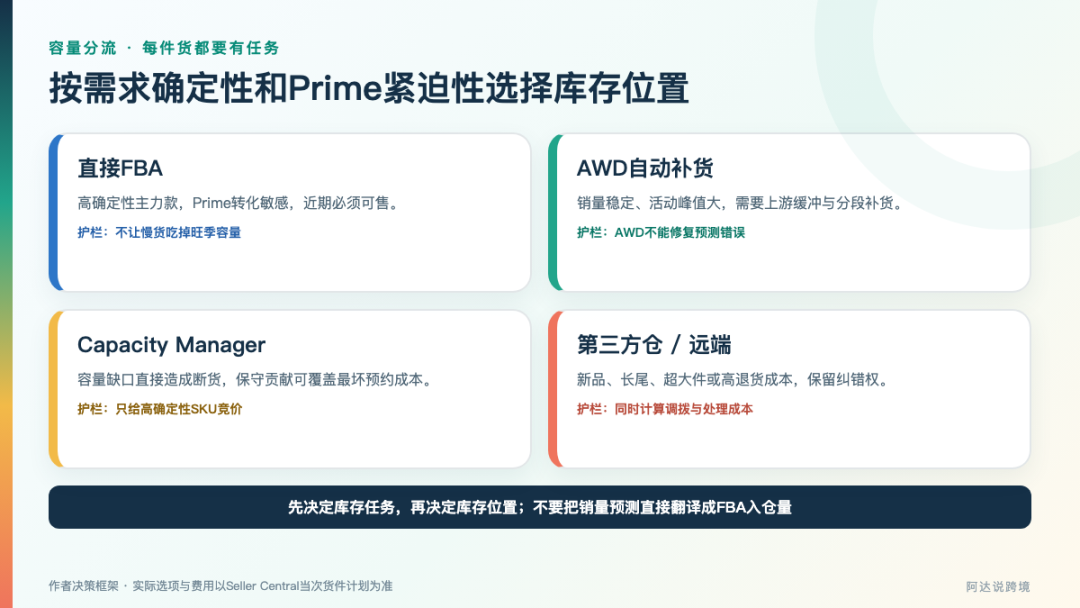 容量分流 · 每件货都要有任务

按需求确定性和Prime紧迫性选择库存位置

直接FBA

高确定性主力款，Prime转化敏感，近期必须可售。

护栏：不让慢货吃掉旺季容量

AWD自动补货

销量稳定、活动峰值大，需要上游缓冲与分段补货。

护栏：AWD不能修复预测错误

Capacity Manager

容量缺口直接造成断货，保守贡献可覆盖最坏预约成本。

护栏：只给高确定性SKU竞价

第三方仓 / 远端

新品、长尾、超大件或高退货成本，保留纠错权。

护栏：同时计算调拨与处理成本

先决定库存任务，再决定库存位置；不要把销量预测直接翻译成FBA入仓量

作者决策框架 · 实际选项与费用以Seller Central当次货件计划为准

阿达说跨境